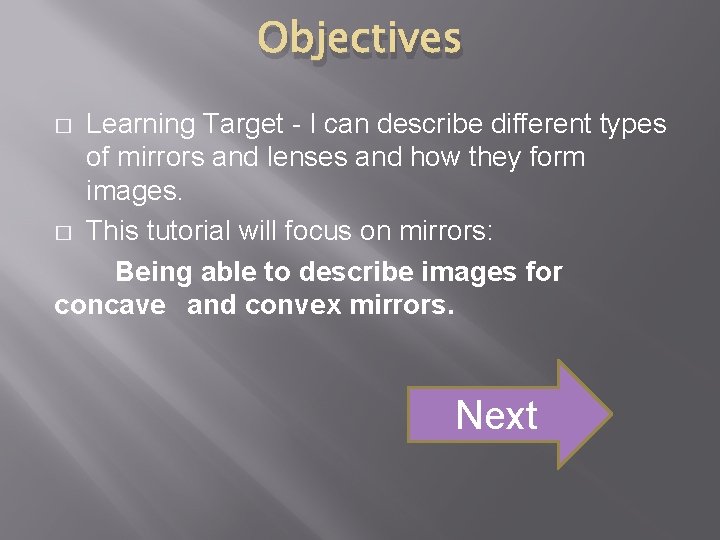 Objectives

□ Learning Target - I can describe different types of mirrors and lenses and how they form images.

□ This tutorial will focus on mirrors:

Being able to describe images for concave and convex mirrors.

Next